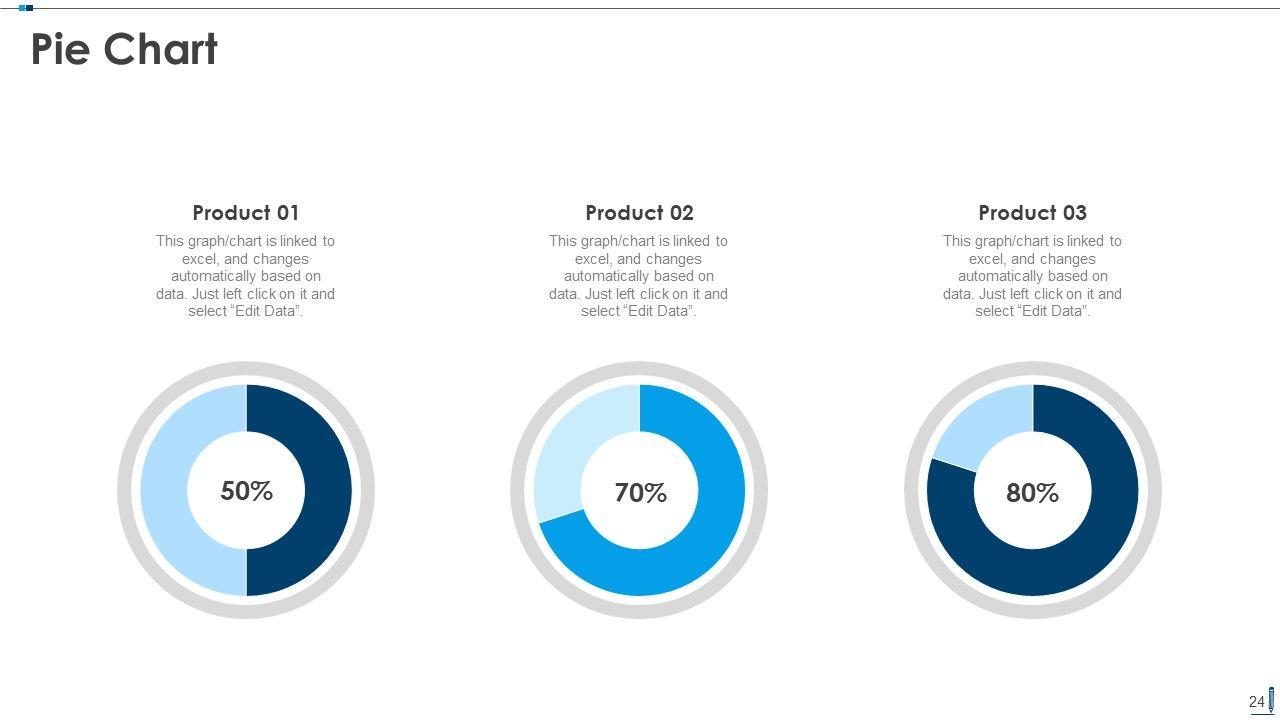 Pie Chart

Product 01

This graph/chart is linked to excel, and changes automatically based on data. Just left click on it and select "Edit Data".

50%

Product 02

This graph/chart is linked to excel, and changes automatically based on data. Just left click on it and select "Edit Data".

70%

Product 03

This graph/chart is linked to excel, and changes automatically based on data. Just left click on it and select "Edit Data".

80%

24